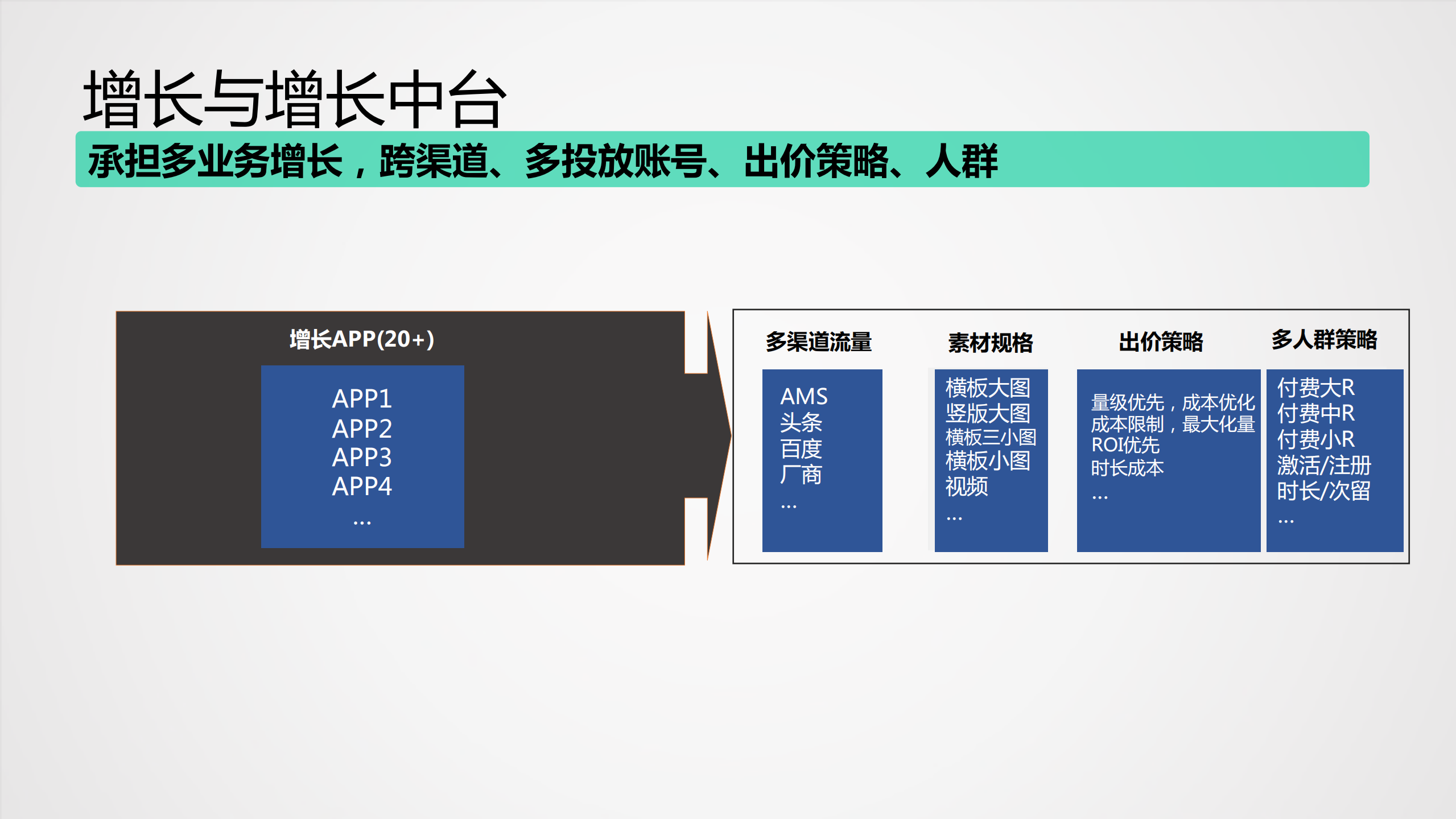 增长与增长中台

承担多业务增长，跨渠道、多投放账号、出价策略、人群

增长APP(20+)

APP1
APP2
APP3
APP4
...

多渠道流量

AMS
头条
百度
厂商
...

素材规格

横板大图
竖版大图
横板三小图
横板小图
视频
...

出价策略

量级优先，成本优化
成本限制，最大化量
ROI优先
时长成本
...

多人群策略

付费大R
付费中R
付费小R
激活/注册
时长/次留
...